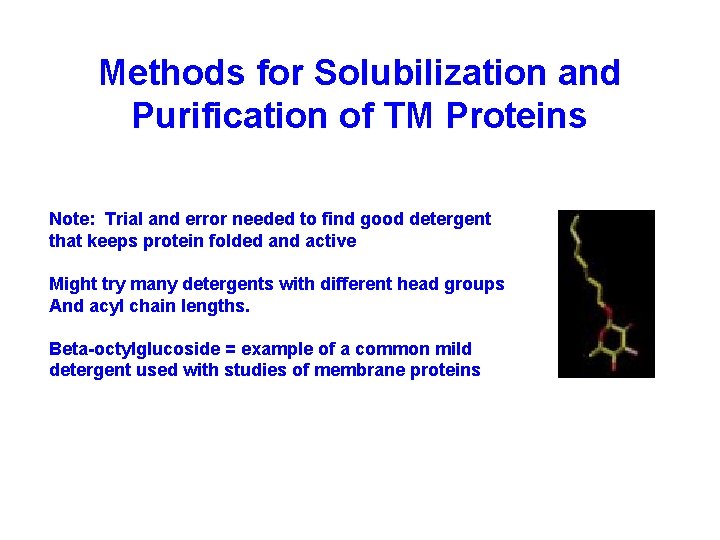 Methods for Solubilization and Purification of TM Proteins

Note: Trial and error needed to find good detergent that keeps protein folded and active

Might try many detergents with different head groups And acyl chain lengths.

Beta-octylglucoside = example of a common mild detergent used with studies of membrane proteins